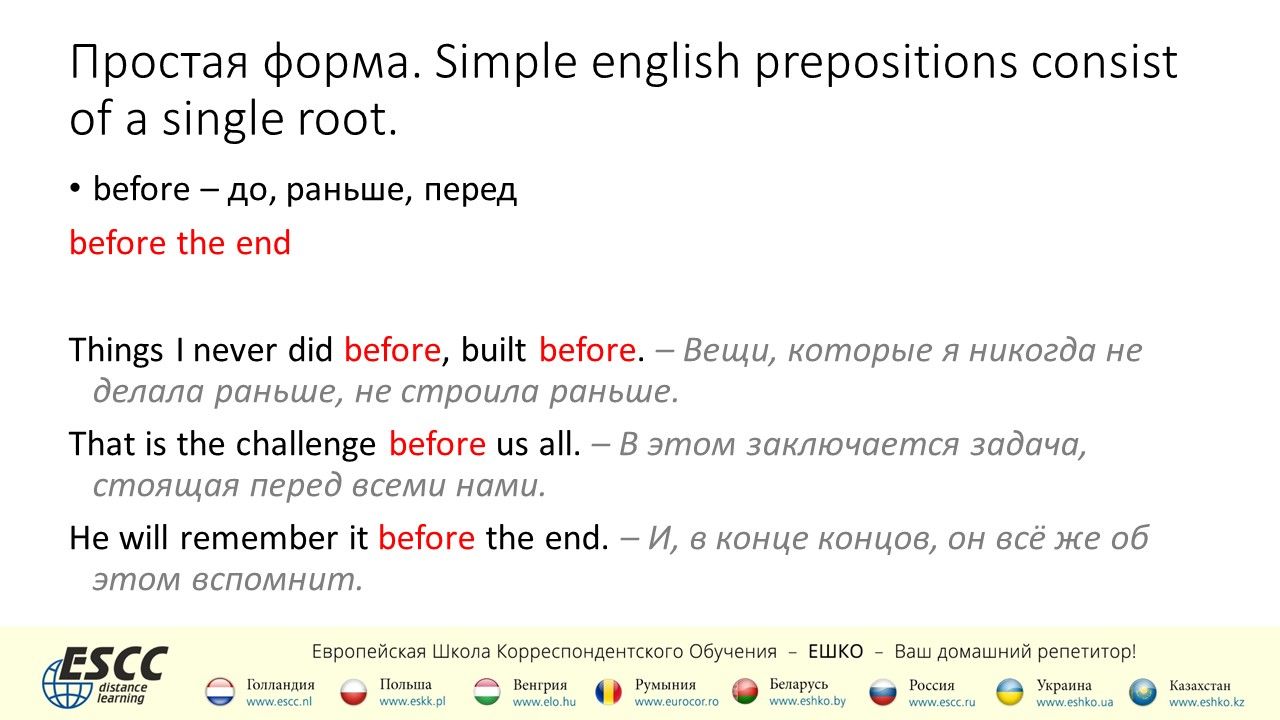 Простая форма. Simple english prepositions consist of a single root.

• before – до, раньше, перед

before the end

Things I never did before, built before. – Вещи, которые я никогда не делала раньше, не строила раньше.

That is the challenge before us all. – В этом заключается задача, стоящая перед всеми нами.

He will remember it before the end. – И, в конце концов, он всё же об этом вспомнит.

ESCC distance learning

Европейская Школа Корреспондентского Обучения – ЕШКО – Ваш домашний репетитор!

Голландия www.escc.nl
Польша www.eskk.pl
Венгрия www.elo.hu
Румыния www.eurocor.ro
Беларусь www.eshko.by
Россия www.escc.ru
Украина www.eshko.ua
Казахстан www.eshko.kz